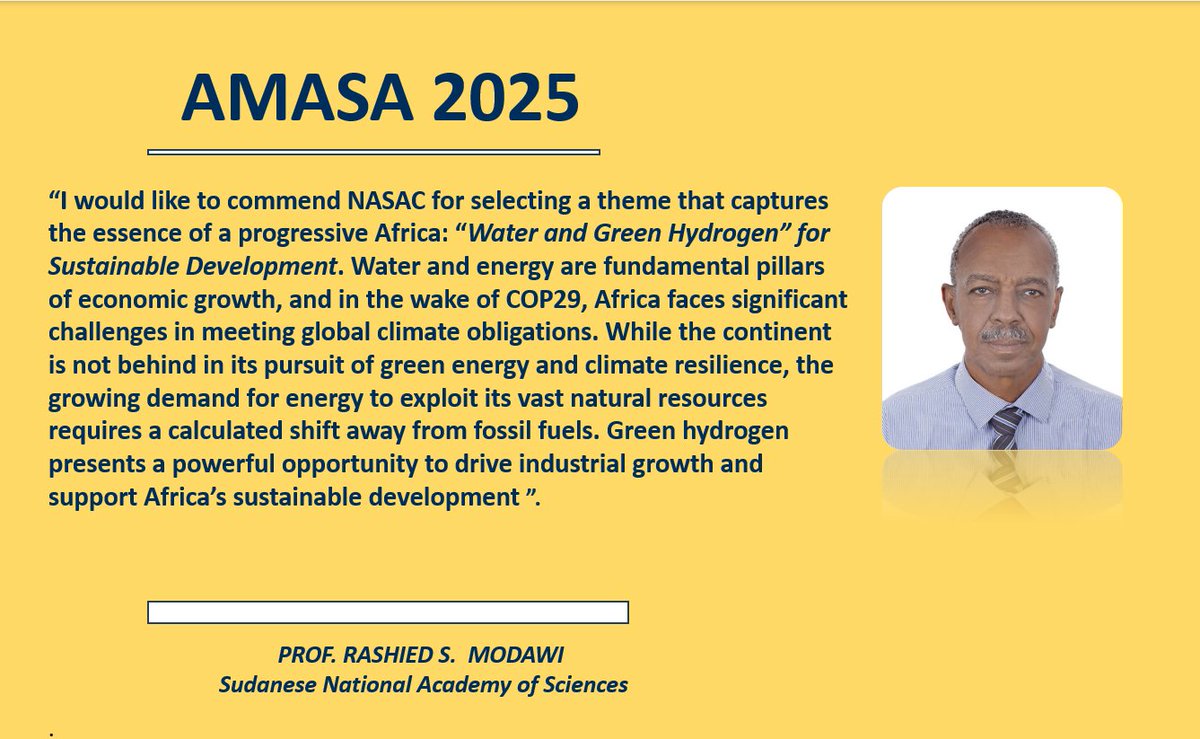 AMASA 2025

“I would like to commend NASAC for selecting a theme that captures the essence of a progressive Africa: “Water and Green Hydrogen” for Sustainable Development. Water and energy are fundamental pillars of economic growth, and in the wake of COP29, Africa faces significant challenges in meeting global climate obligations. While the continent is not behind in its pursuit of green energy and climate resilience, the growing demand for energy to exploit its vast natural resources requires a calculated shift away from fossil fuels. Green hydrogen presents a powerful opportunity to drive industrial growth and support Africa’s sustainable development ”.

PROF. RASHIED S. MODAWI
Sudanese National Academy of Sciences

.